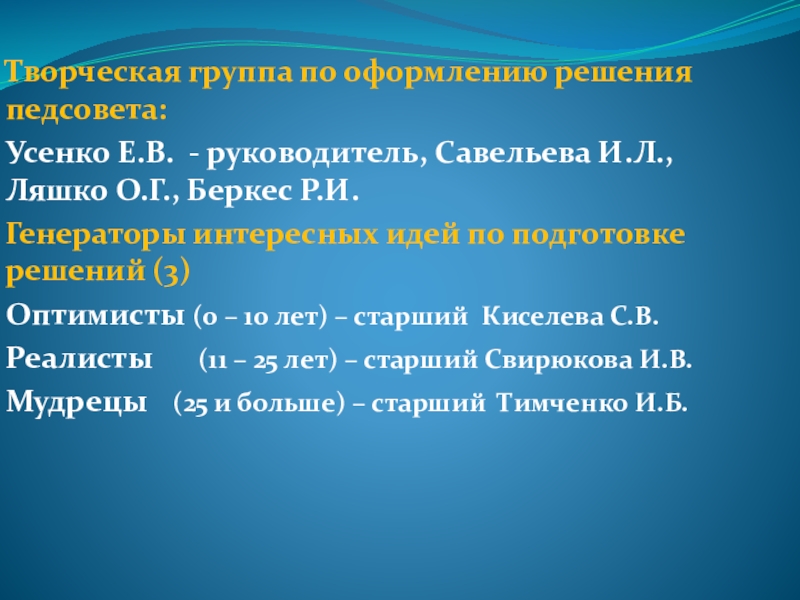 Творческая группа по оформлению решения педсовета:

Усенко Е.В. - руководитель, Савельева И.Л., Ляшко О.Г., Беркес Р.И.

Генераторы интересных идей по подготовке решений (3)

Оптимисты (0 – 10 лет) – старший Киселева С.В.

Реалисты (11 – 25 лет) – старший Свирюкова И.В.

Мудрецы (25 и больше) – старший Тимченко И.Б.